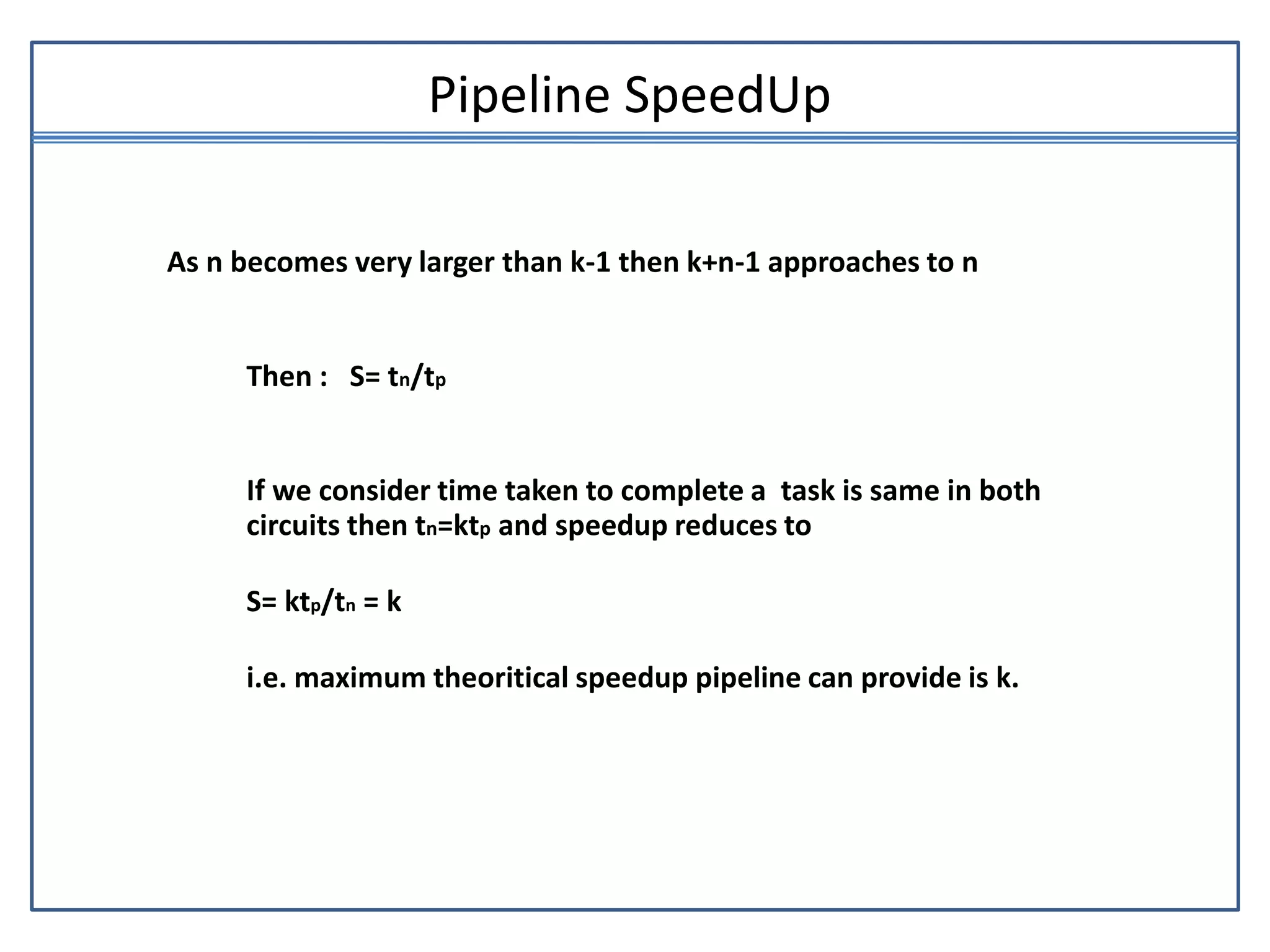 Pipeline SpeedUp

As n becomes very larger than k-1 then k+n-1 approaches to n

Then : $S= t_n/t_p$

If we consider time taken to complete a task is same in both circuits then $t_n=kt_p$ and speedup reduces to

$S= kt_p/t_n = k$

i.e. maximum theoritical speedup pipeline can provide is k.